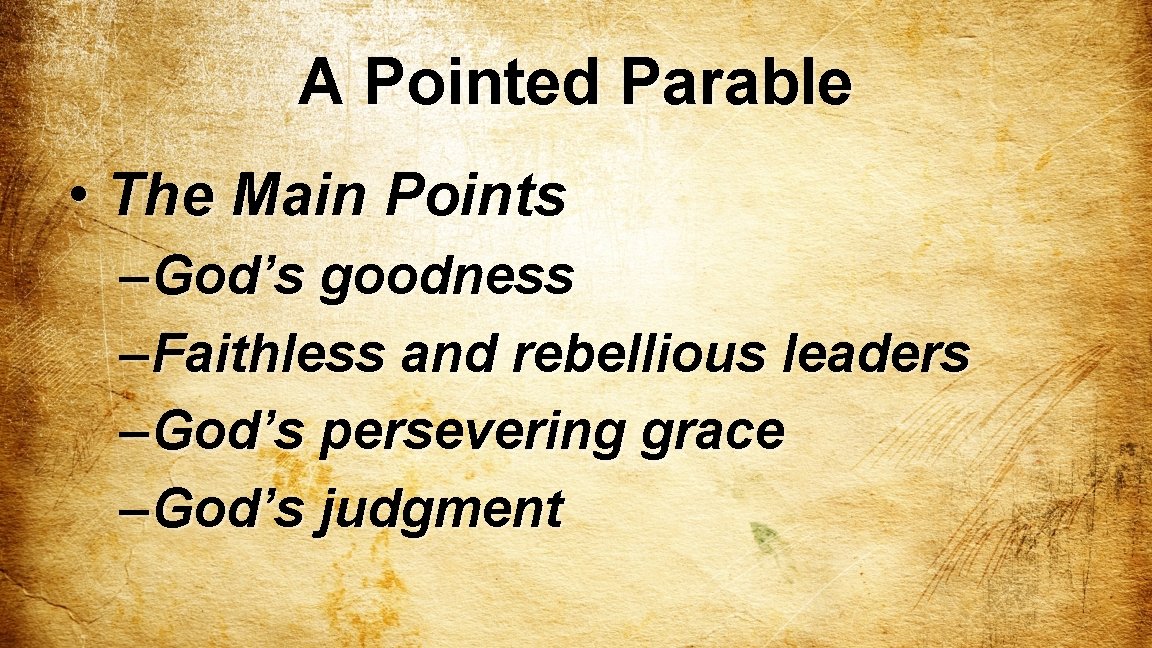 A Pointed Parable

• The Main Points
– God’s goodness
– Faithless and rebellious leaders
– God’s persevering grace
– God’s judgment